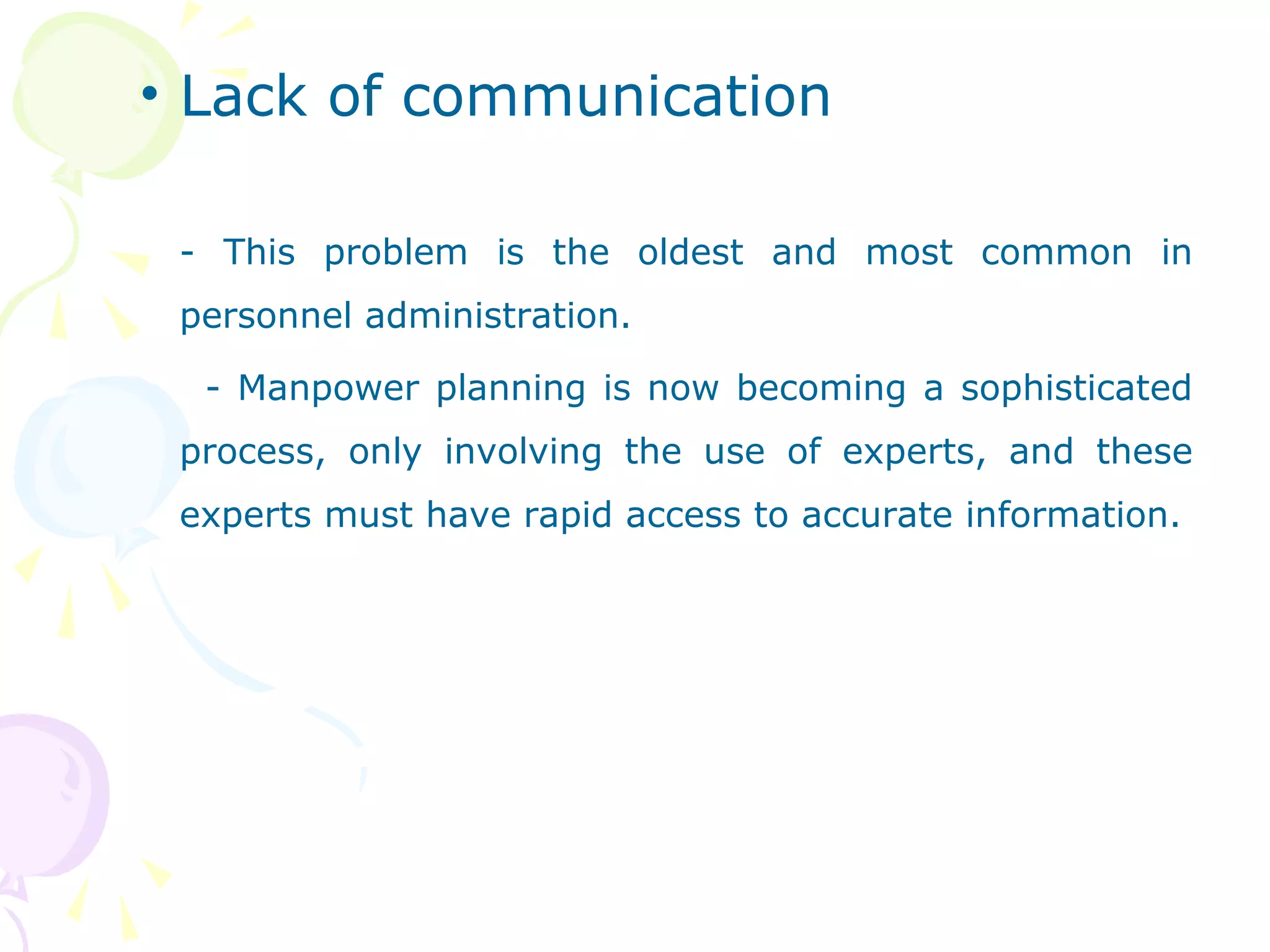 • Lack of communication

- This problem is the oldest and most common in personnel administration.

- Manpower planning is now becoming a sophisticated process, only involving the use of experts, and these experts must have rapid access to accurate information.